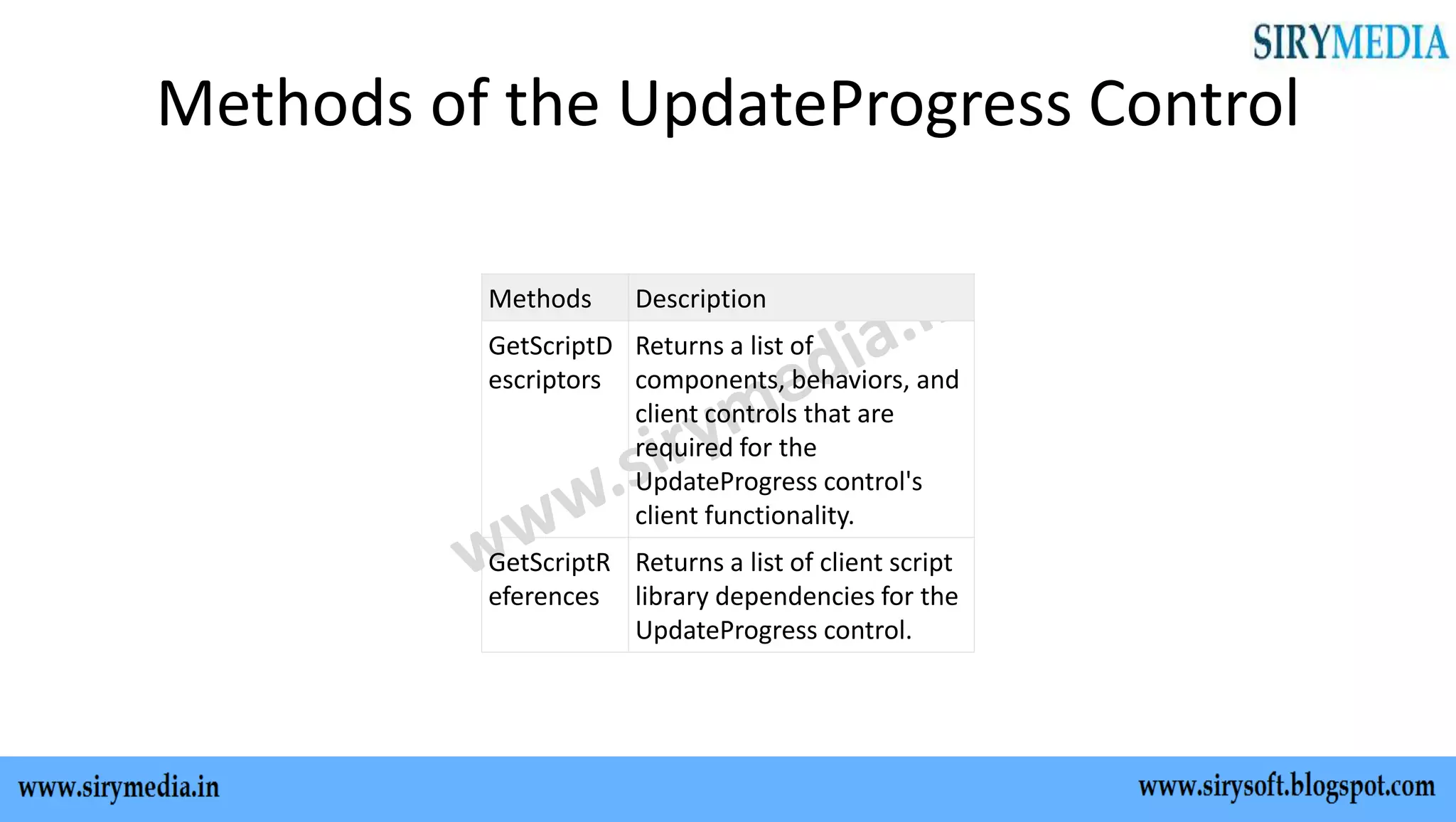 SIRYMEDIA

Methods of the UpdateProgress Control

| Methods | Description |
|---|---|
| GetScriptDescriptors | Returns a list of components, behaviors, and client controls that are required for the UpdateProgress control's client functionality. |
| GetScriptReferences | Returns a list of client script library dependencies for the UpdateProgress control. |

www.sirymedia.in

www.sirymedia.in

www.sirysoft.blogspot.com